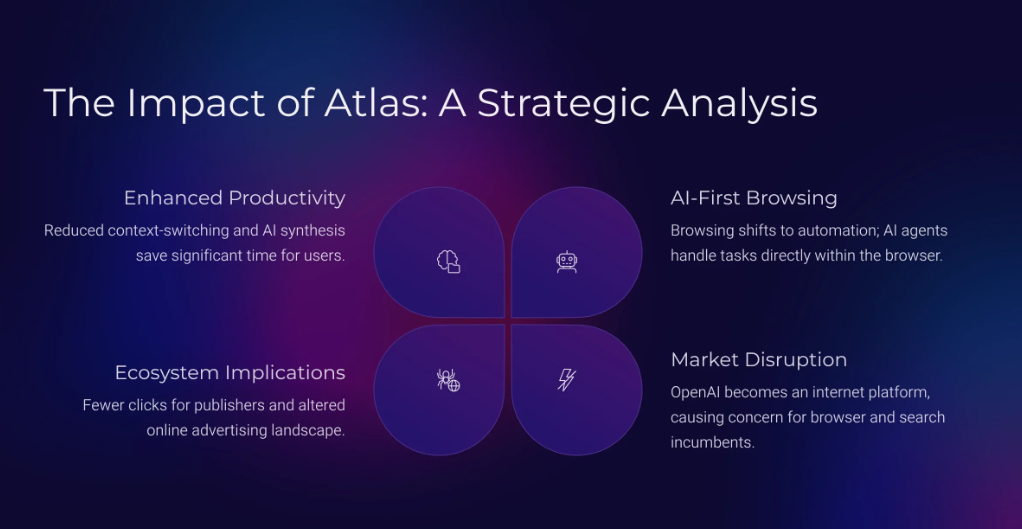 The Impact of Atlas: A Strategic Analysis

Enhanced Productivity
Reduced context-switching and AI synthesis save significant time for users.

AI-First Browsing
Browsing shifts to automation; AI agents handle tasks directly within the browser.

Ecosystem Implications
Fewer clicks for publishers and altered online advertising landscape.

Market Disruption
OpenAI becomes an internet platform, causing concern for browser and search incumbents.